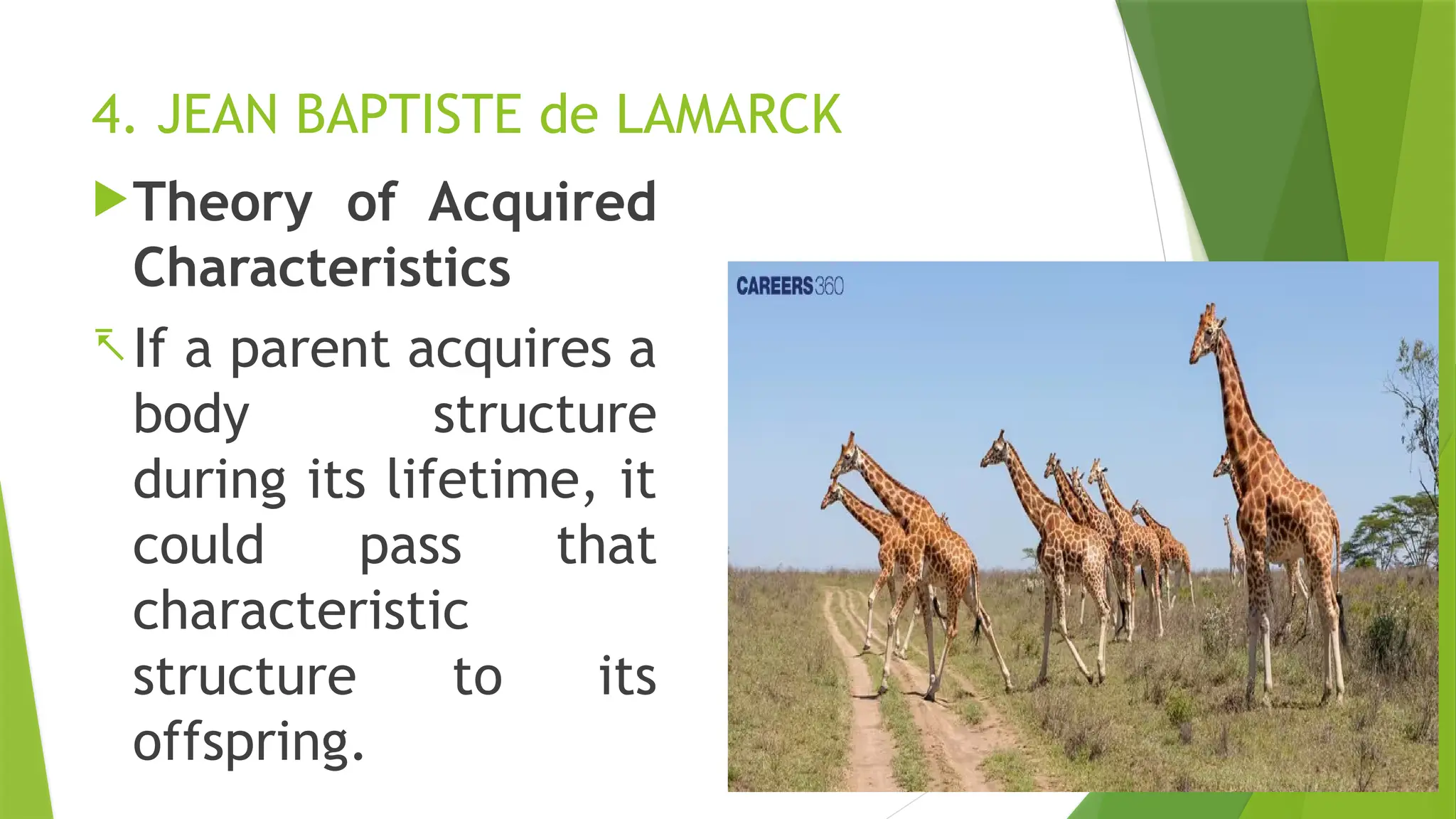 4. JEAN BAPTISTE de LAMARCK

Theory of Acquired Characteristics

If a parent acquires a body structure during its lifetime, it could pass that characteristic structure to its offspring.

CAREERS360